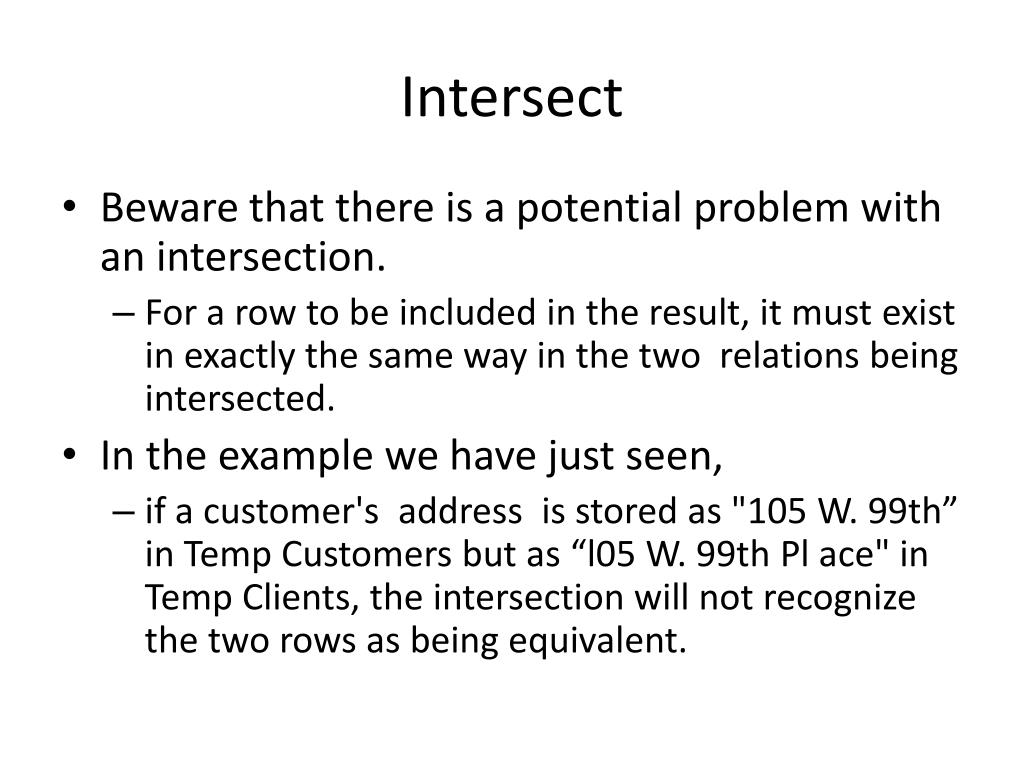 Intersect

• Beware that there is a potential problem with an intersection.

– For a row to be included in the result, it must exist in exactly the same way in the two relations being intersected.

• In the example we have just seen,

– if a customer's address is stored as "105 W. 99th” in Temp Customers but as “l05 W. 99th Pl ace" in Temp Clients, the intersection will not recognize the two rows as being equivalent.